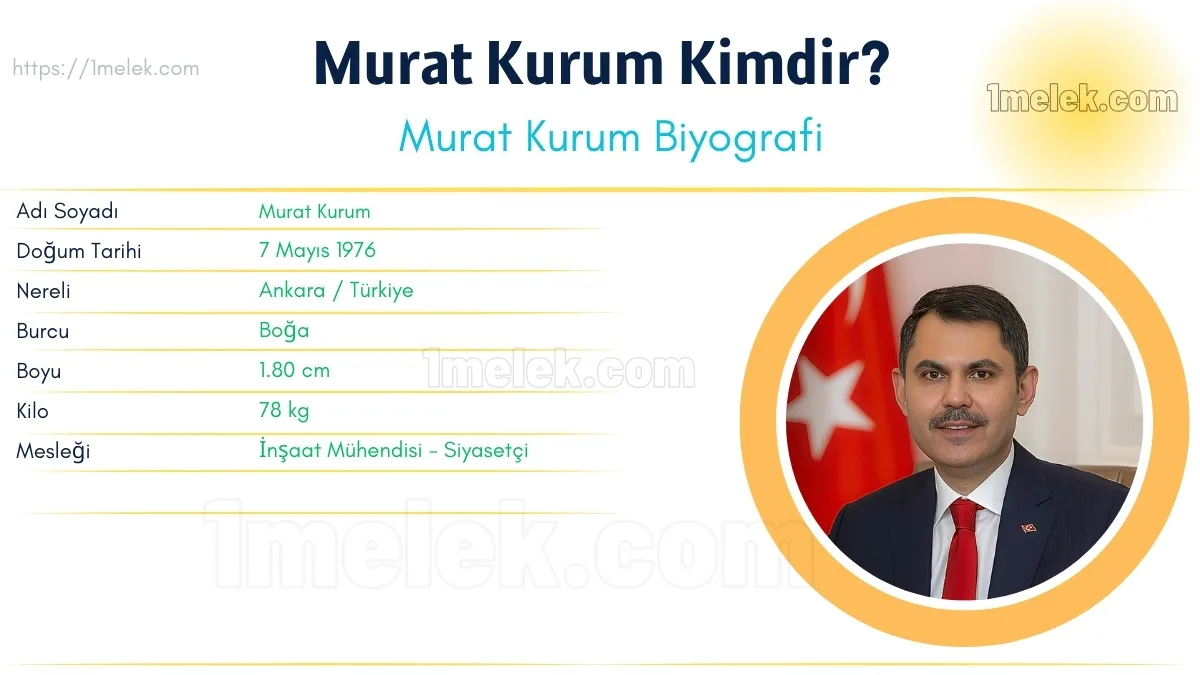 https://1melek.com

Murat Kurum Kimdir?

1melek.com

Murat Kurum Biyografi

| Adı Soyadı | Murat Kurum |
|---|---|
| Doğum Tarihi | 7 Mayıs 1976 |
| Nereli | Ankara / Türkiye |
| Burcu | Boğa |
| Boyu | 1.80 cm |
| Kilo | 78 kg |
| Mesleği | İnşaat Mühendisi - Siyasetçi |

1melek.com

1melek.com